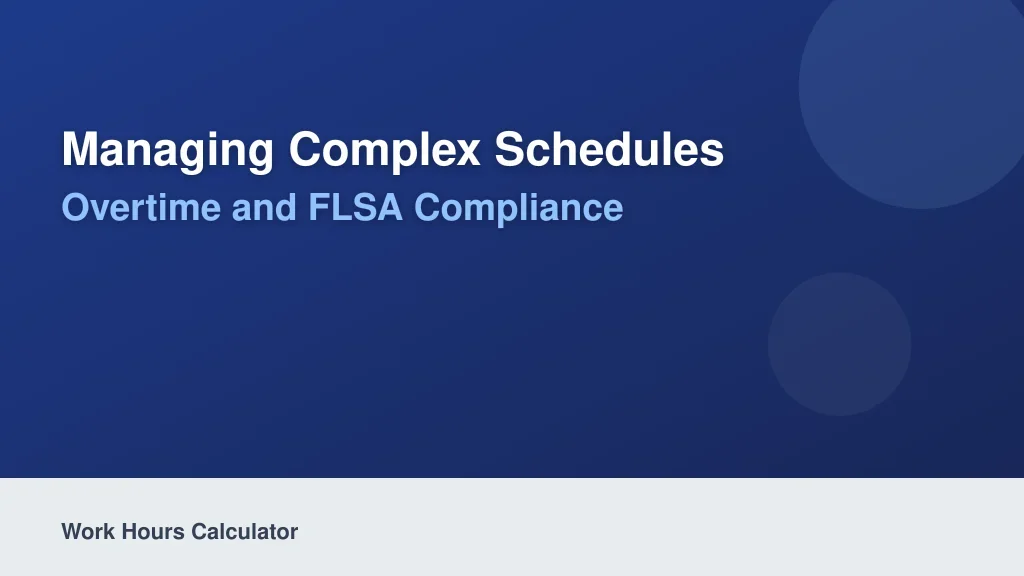 Managing Complex Schedules
Overtime and FLSA Compliance

Work Hours Calculator